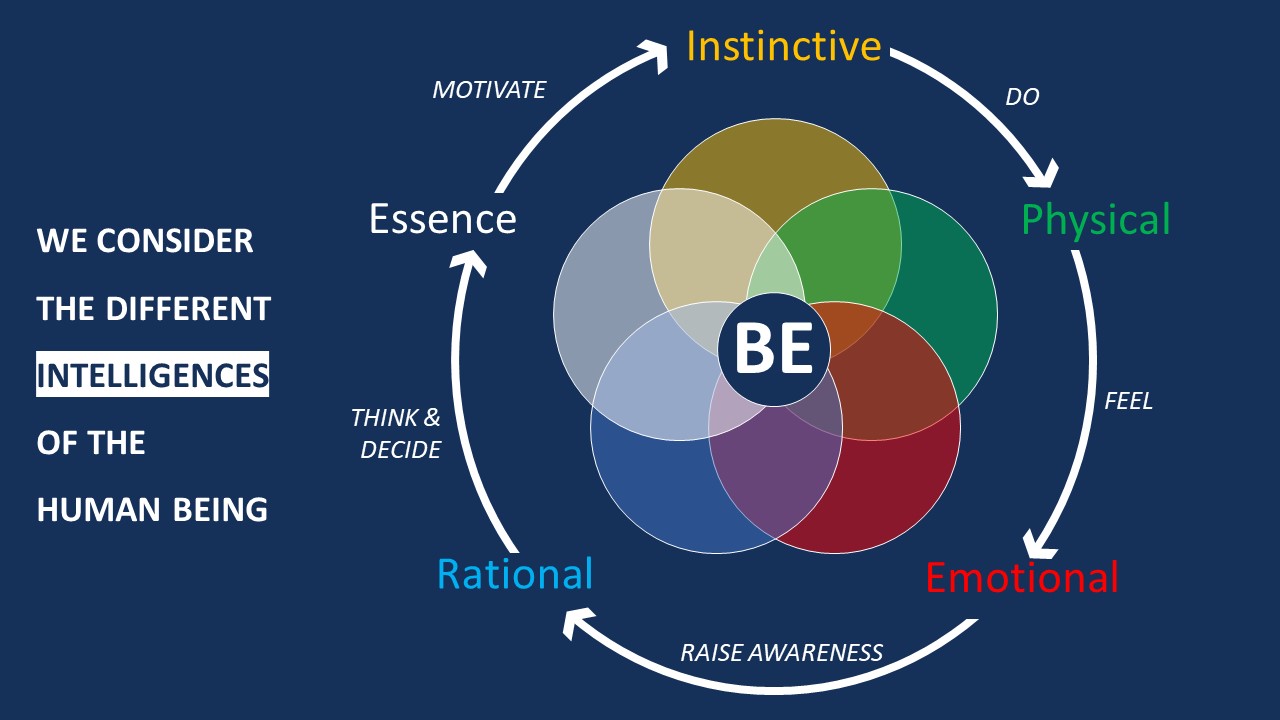 WE CONSIDER
THE DIFFERENT
INTELLIGENCES
OF THE
HUMAN BEING

Instinctive
DO
Physical
FEEL
Emotional
RAISE AWARENESS
Rational
THINK & DECIDE
Essence
MOTIVATE

BE